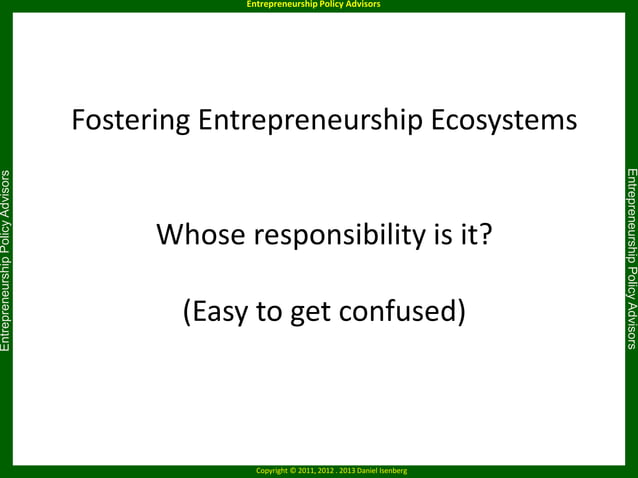 Entrepreneurship Policy Advisors

Entrepreneurship Policy Advisors

Fostering Entrepreneurship Ecosystems

Whose responsibility is it?

(Easy to get confused)

Entrepreneurship Policy Advisors

Copyright © 2011, 2012 . 2013 Daniel Isenberg